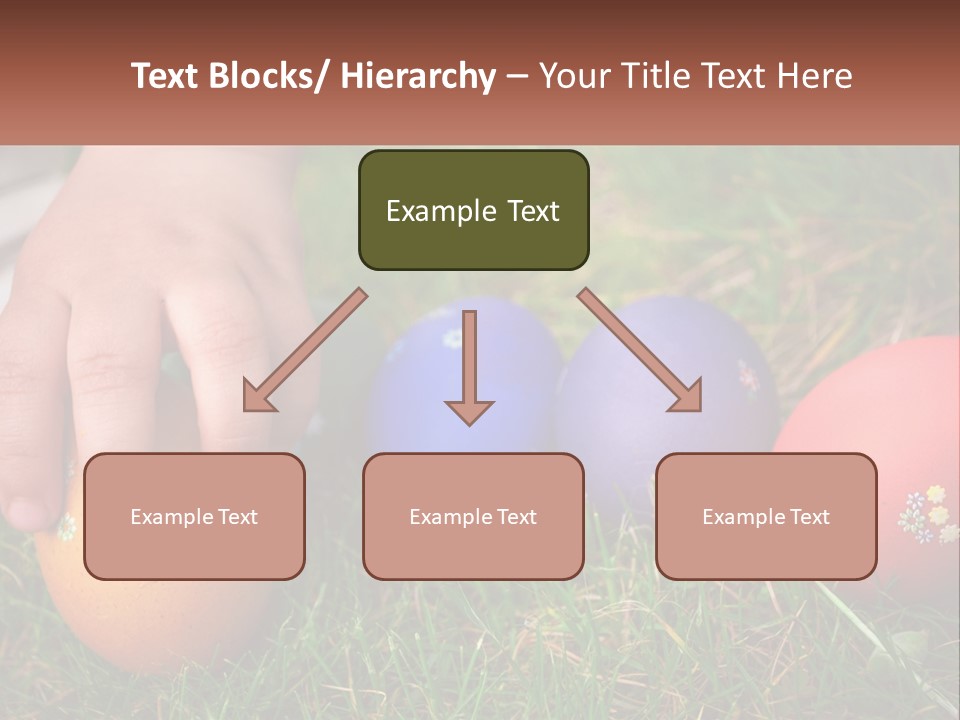 Text Blocks/ Hierarchy – Your Title Text Here

Example Text

Example Text

Example Text

Example Text